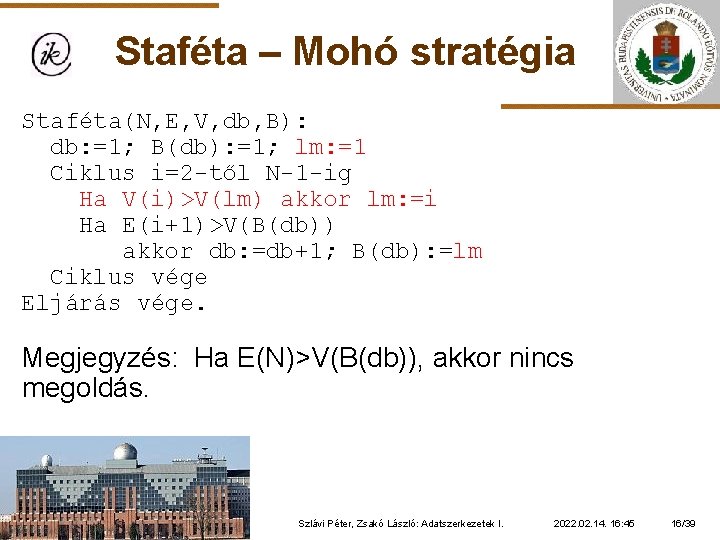 ik

Staféta – Mohó stratégia

UNIVERSITAS BUDAPESTINENSIS DE ROLANDO EÖTVÖS NOMINATA

Staféta(N,E,V,db,B):
  db:=1; B(db):=1; lm:=1
  Ciklus i=2-től N-1-ig
    Ha V(i)>V(lm) akkor lm:=i
    Ha E(i+1)>V(B(db))
      akkor db:=db+1; B(db):=lm
  Ciklus vége
Eljárás vége.

Megjegyzés: Ha E(N)>V(B(db)), akkor nincs megoldás.

Szlávi Péter, Zsakó László: Adatszerkezetek I. 2022.02.14. 16:45 16/39